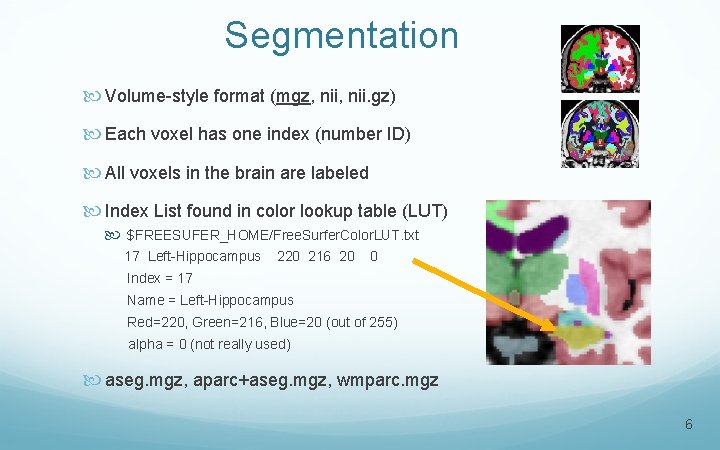 Segmentation

Volume-style format (mgz, nii, nii.gz)

Each voxel has one index (number ID)

All voxels in the brain are labeled

Index List found in color lookup table (LUT)

$FREESUFER_HOME/FreeSurferColorLUT.txt
17 Left-Hippocampus 220 216 20 0
Index = 17
Name = Left-Hippocampus
Red=220, Green=216, Blue=20 (out of 255)
alpha = 0 (not really used)

aseg.mgz, aparc+aseg.mgz, wmparc.mgz

6